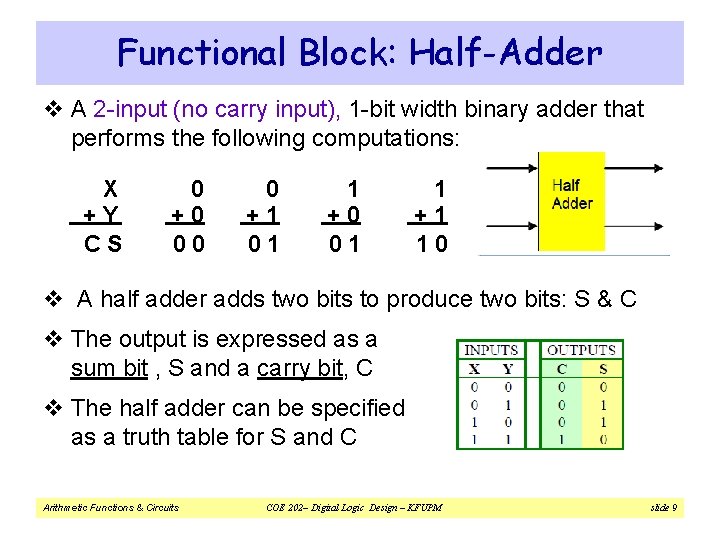 Functional Block: Half-Adder

❖ A 2-input (no carry input), 1-bit width binary adder that performs the following computations:

| X | 0 | 0 | 1 | 1 |
|---|---|---|---|---|
| + Y | + 0 | + 1 | + 0 | + 1 |
| C S | 0 0 | 0 1 | 0 1 | 1 0 |

Half Adder

❖ A half adder adds two bits to produce two bits: S & C

❖ The output is expressed as a sum bit , S and a carry bit, C

❖ The half adder can be specified as a truth table for S and C

| INPUTS | | OUTPUTS | |
|---|---|---|---|
| X | Y | C | S |
| 0 | 0 | 0 | 0 |
| 0 | 1 | 0 | 1 |
| 1 | 0 | 0 | 1 |
| 1 | 1 | 1 | 0 |

Arithmetic Functions & Circuits    COE 202– Digital Logic Design – KFUPM    slide 9